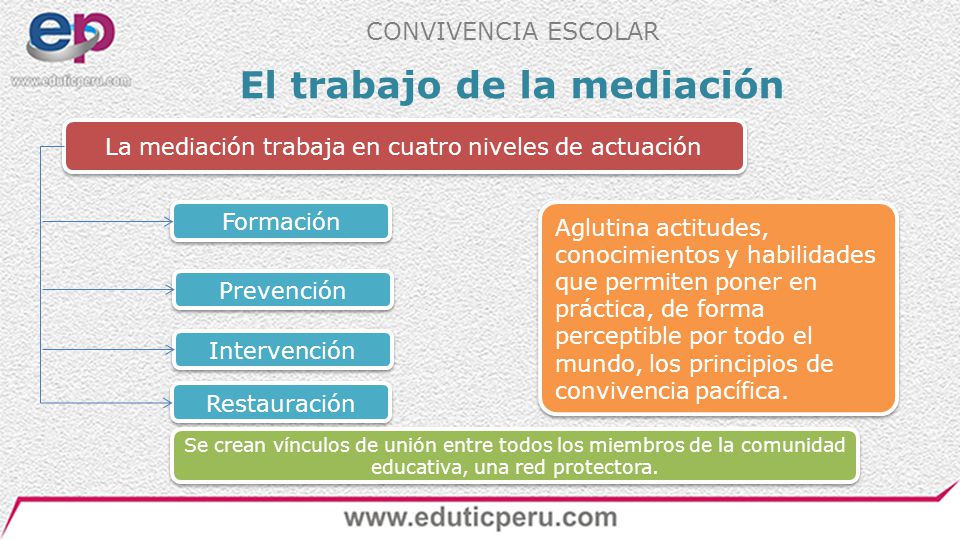 ep
www.eduticperu.com

CONVIVENCIA ESCOLAR

El trabajo de la mediación

La mediación trabaja en cuatro niveles de actuación

Formación

Prevención

Intervención

Restauración

Aglutina actitudes, conocimientos y habilidades que permiten poner en práctica, de forma perceptible por todo el mundo, los principios de convivencia pacífica.

Se crean vínculos de unión entre todos los miembros de la comunidad educativa, una red protectora.

www.eduticperu.com